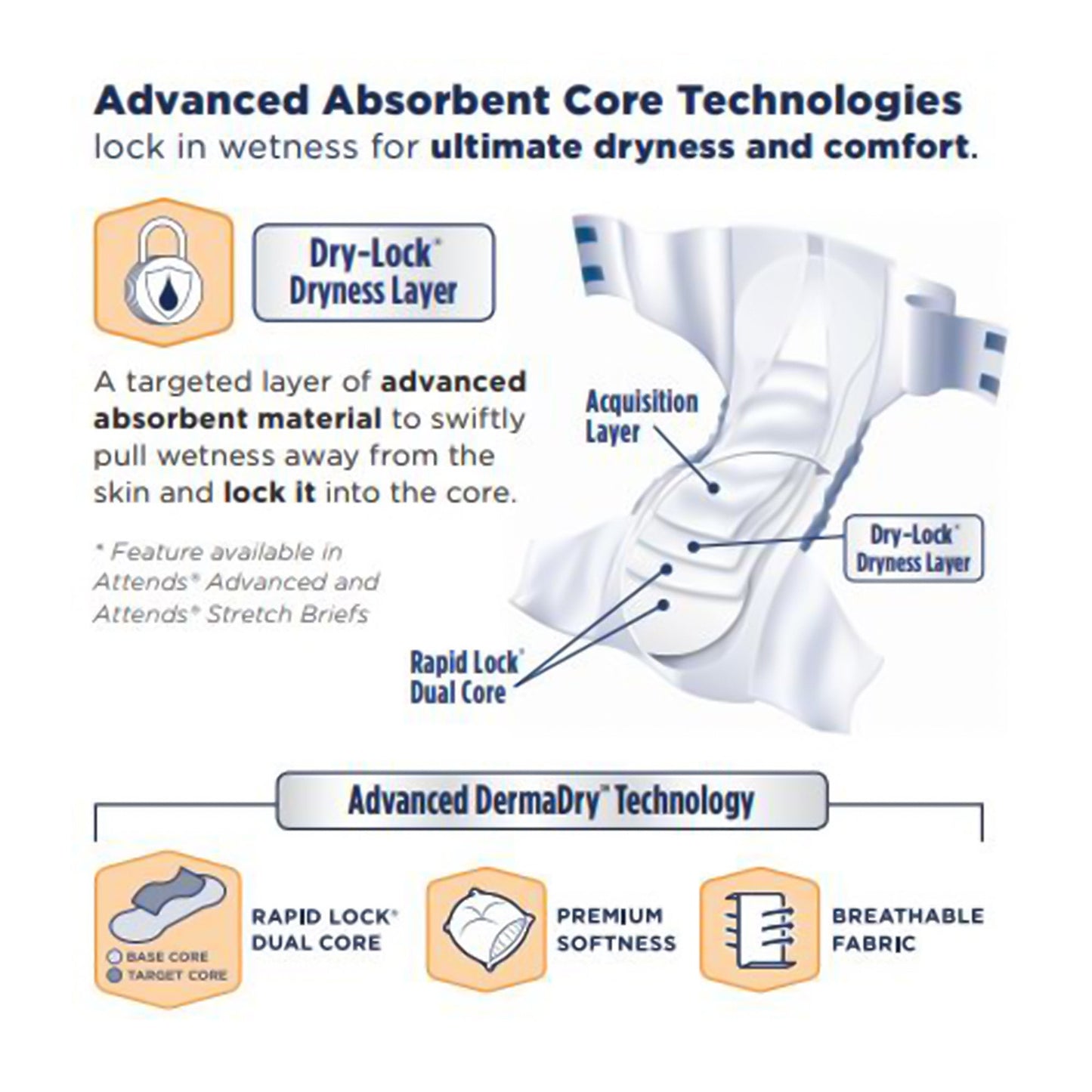 Advanced Absorbent Core Technologies
lock in wetness for ultimate dryness and comfort.

Dry-Lock® Dryness Layer

A targeted layer of advanced absorbent material to swiftly pull wetness away from the skin and lock it into the core.

* Feature available in Attends® Advanced and Attends® Stretch Briefs

Acquisition Layer

Dry-Lock® Dryness Layer

Rapid Lock® Dual Core

Advanced DermaDry™ Technology

BASE CORE
TARGET CORE

RAPID LOCK® DUAL CORE

PREMIUM SOFTNESS

BREATHABLE FABRIC